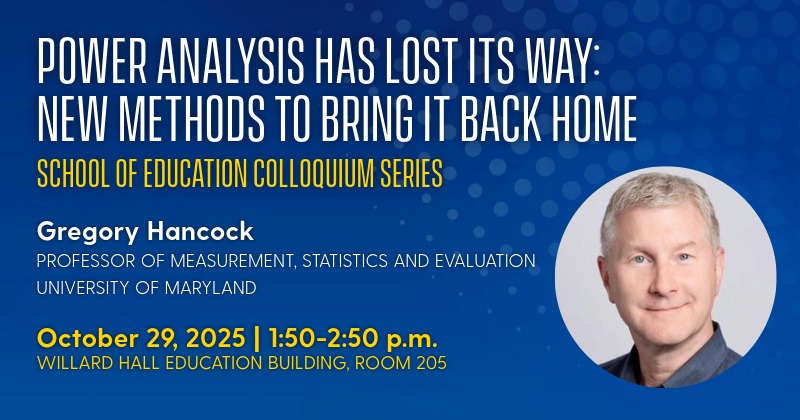 POWER ANALYSIS HAS LOST ITS WAY: NEW METHODS TO BRING IT BACK HOME

SCHOOL OF EDUCATION COLLOQUIUM SERIES

Gregory Hancock
PROFESSOR OF MEASUREMENT, STATISTICS AND EVALUATION
UNIVERSITY OF MARYLAND

October 29, 2025 | 1:50-2:50 p.m.
WILLARD HALL EDUCATION BUILDING, ROOM 205